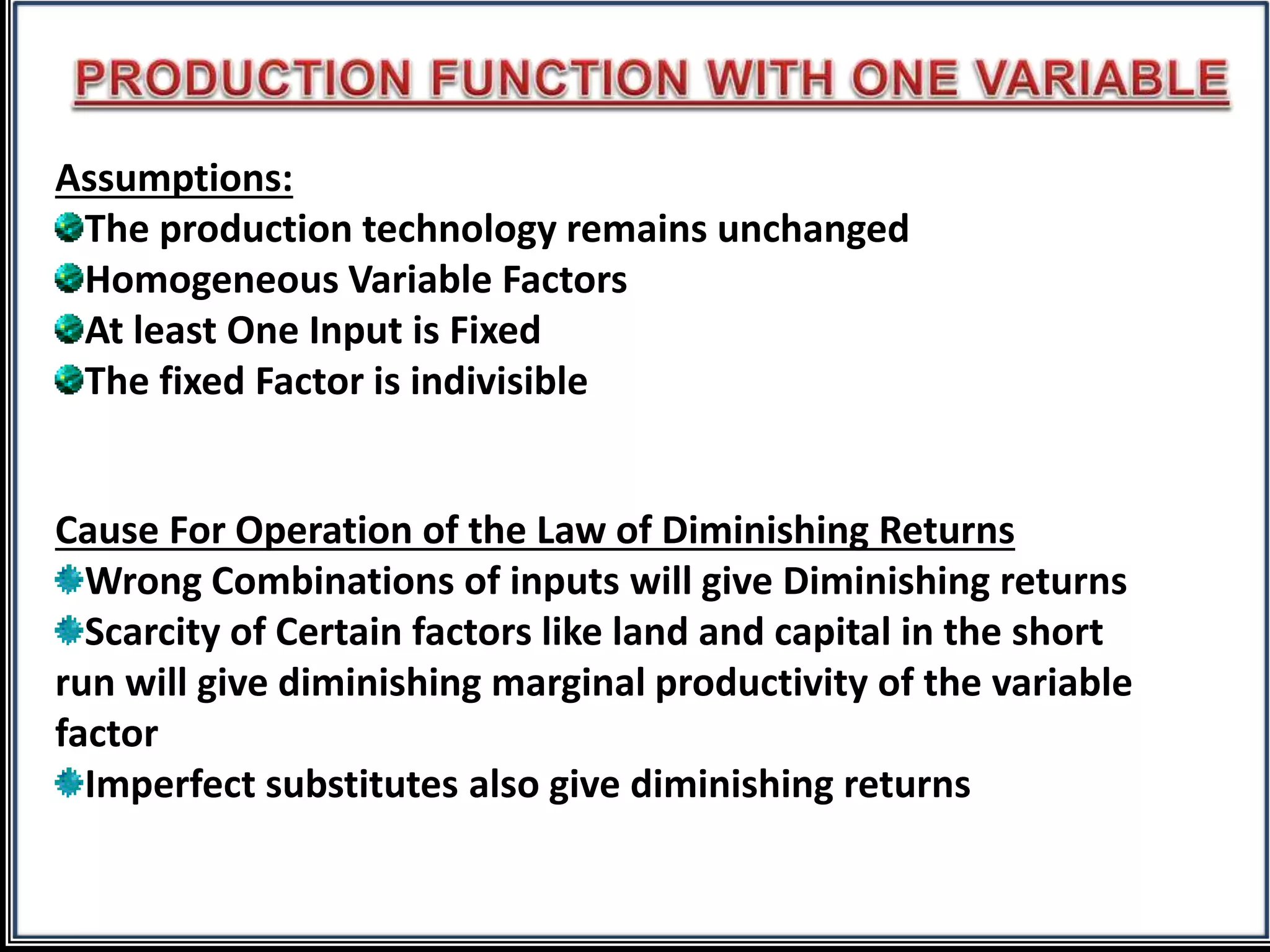 PRODUCTION FUNCTION WITH ONE VARIABLE

Assumptions:
The production technology remains unchanged
Homogeneous Variable Factors
At least One Input is Fixed
The fixed Factor is indivisible

Cause For Operation of the Law of Diminishing Returns
Wrong Combinations of inputs will give Diminishing returns
Scarcity of Certain factors like land and capital in the short run will give diminishing marginal productivity of the variable factor
Imperfect substitutes also give diminishing returns